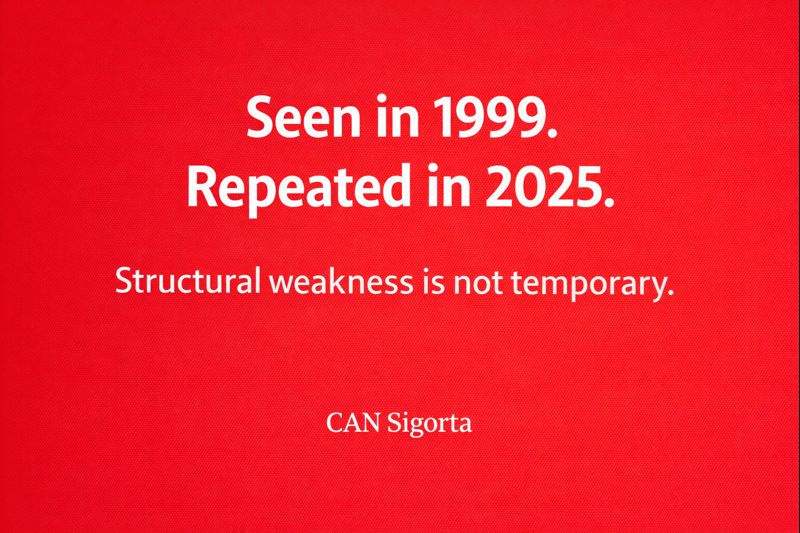 Seen in 1999.
Repeated in 2025.

Structural weakness is not temporary.

CAN Sigorta